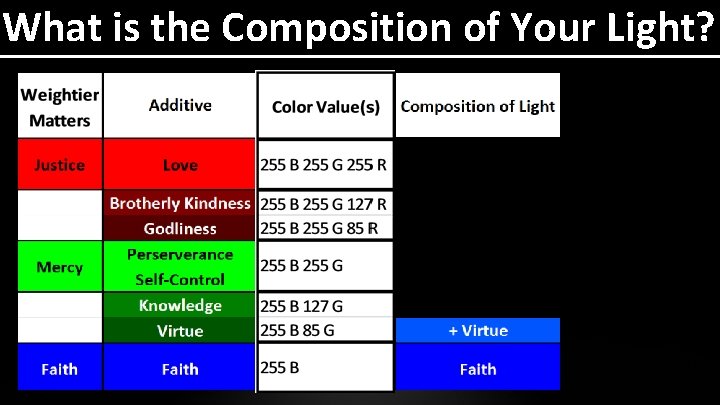 What is the Composition of Your Light?

| Weightier Matters | Additive | Color Value(s) | Composition of Light |
|---|---|---|---|
| Justice | Love | 255 B 255 G 255 R | |
| | Brotherly Kindness | 255 B 255 G 127 R | |
| | Godliness | 255 B 255 G 85 R | |
| Mercy | Perserverance Self-Control | 255 B 255 G | |
| | Knowledge | 255 B 127 G | |
| | Virtue | 255 B 85 G | + Virtue |
| Faith | Faith | 255 B | Faith |